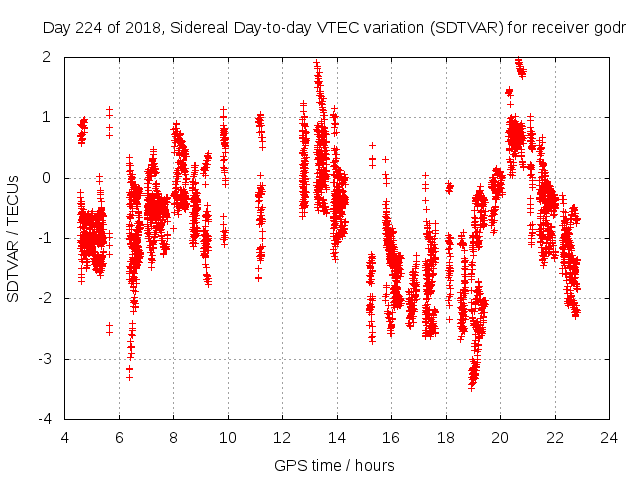 Day 224 of 2018, Sidereal Day-to-day VTEC variation (SDTVAR) for receiver godr

SDTVAR / TECUs

2
1
0
-1
-2
-3
-4

4 6 8 10 12 14 16 18 20 22 24

GPS time / hours